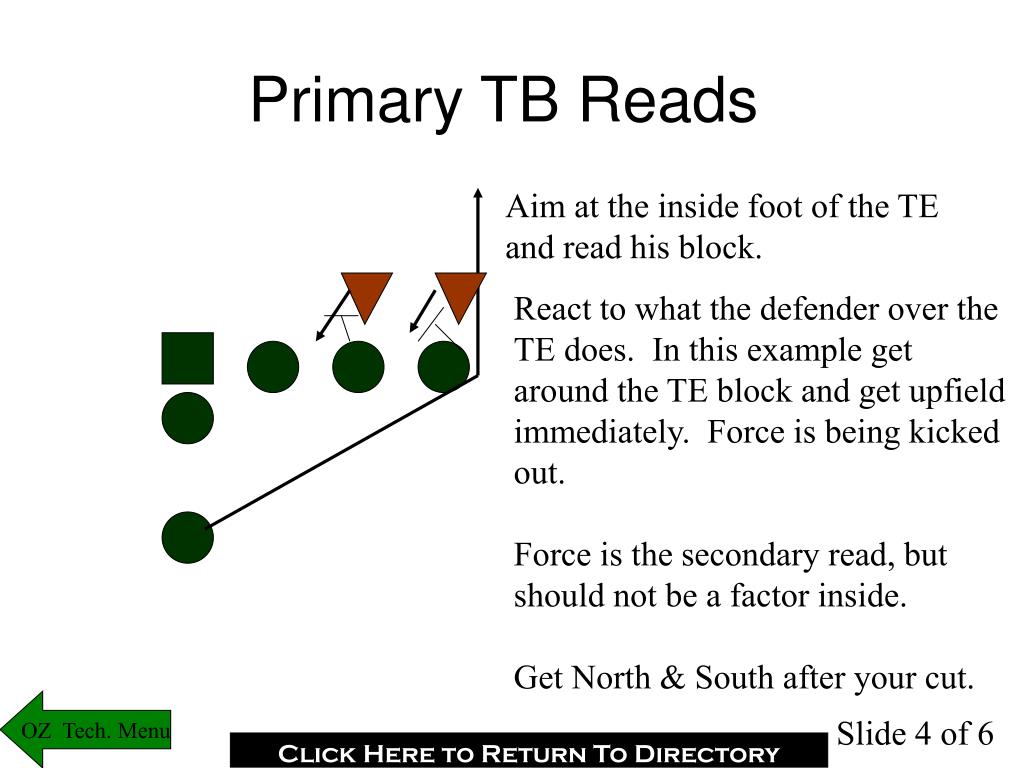 Primary TB Reads

Aim at the inside foot of the TE and read his block.

React to what the defender over the TE does. In this example get around the TE block and get upfield immediately. Force is being kicked out.

Force is the secondary read, but should not be a factor inside.

Get North & South after your cut.

OZ Tech. Menu

Click Here to Return To Directory

Slide 4 of 6